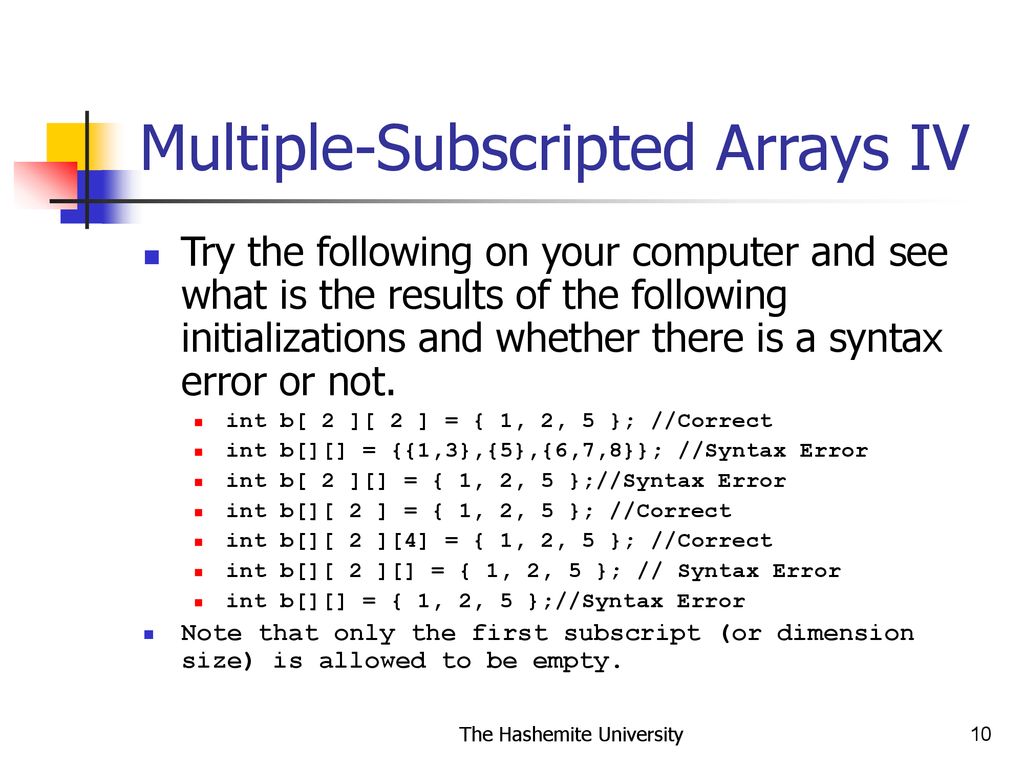 Multiple-Subscripted Arrays IV

Try the following on your computer and see what is the results of the following initializations and whether there is a syntax error or not.

int b[ 2 ][ 2 ] = { 1, 2, 5 }; //Correct
int b[][] = {{1,3},{5},{6,7,8}}; //Syntax Error
int b[ 2 ][] = { 1, 2, 5 };//Syntax Error
int b[][ 2 ] = { 1, 2, 5 }; //Correct
int b[][ 2 ][4] = { 1, 2, 5 }; //Correct
int b[][ 2 ][] = { 1, 2, 5 }; // Syntax Error
int b[][] = { 1, 2, 5 };//Syntax Error

Note that only the first subscript (or dimension size) is allowed to be empty.

The Hashemite University

10